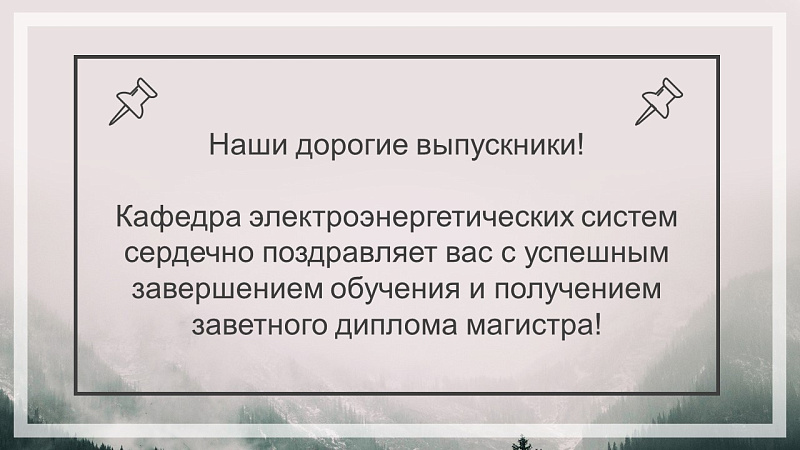 Наши дорогие выпускники!

Кафедра электроэнергетических систем сердечно поздравляет вас с успешным завершением обучения и получением заветного диплома магистра!